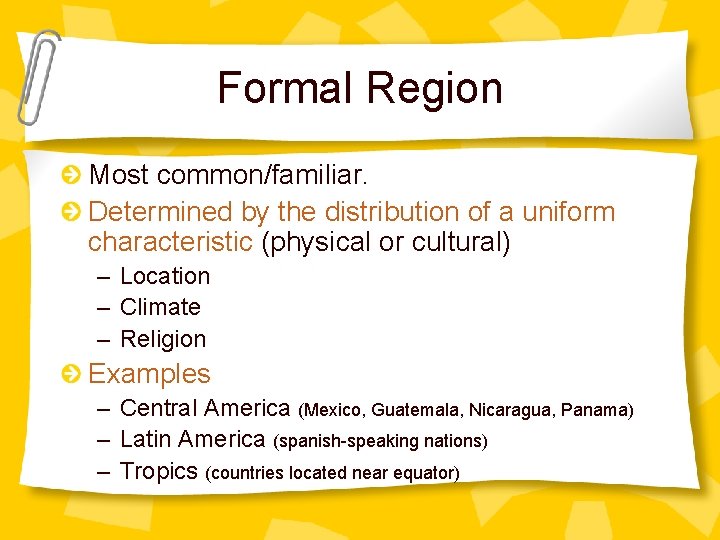 Formal Region

Most common/familiar.

Determined by the distribution of a uniform characteristic (physical or cultural)

– Location
– Climate
– Religion

Examples

– Central America (Mexico, Guatemala, Nicaragua, Panama)
– Latin America (spanish-speaking nations)
– Tropics (countries located near equator)